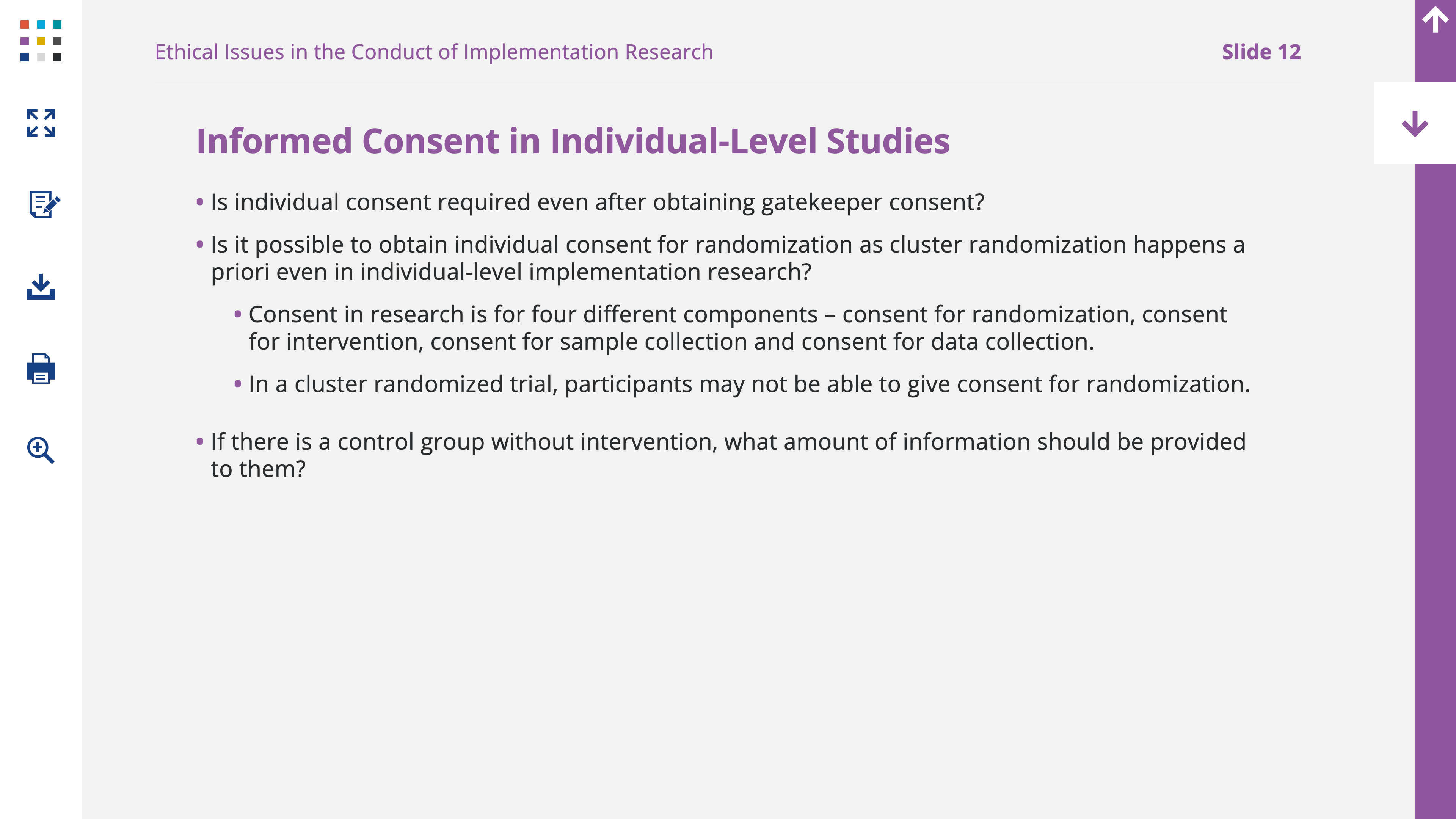 Ethical Issues in the Conduct of Implementation Research

Slide 12

Informed Consent in Individual-Level Studies

• Is individual consent required even after obtaining gatekeeper consent?

• Is it possible to obtain individual consent for randomization as cluster randomization happens a priori even in individual-level implementation research?

• Consent in research is for four different components – consent for randomization, consent for intervention, consent for sample collection and consent for data collection.

• In a cluster randomized trial, participants may not be able to give consent for randomization.

• If there is a control group without intervention, what amount of information should be provided to them?